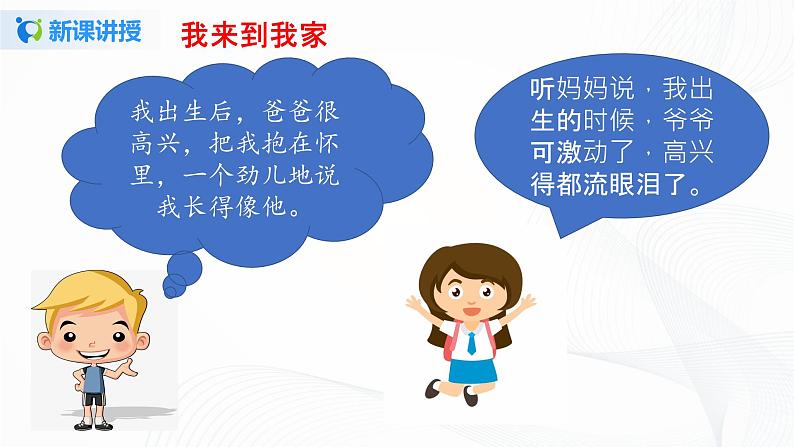 新课讲授

我来到我家

我出生后，爸爸很高兴，把我抱在怀里，一个劲儿地说我长得像他。

听妈妈说，我出生的时候，爷爷可激动了，高兴得都流眼泪了。